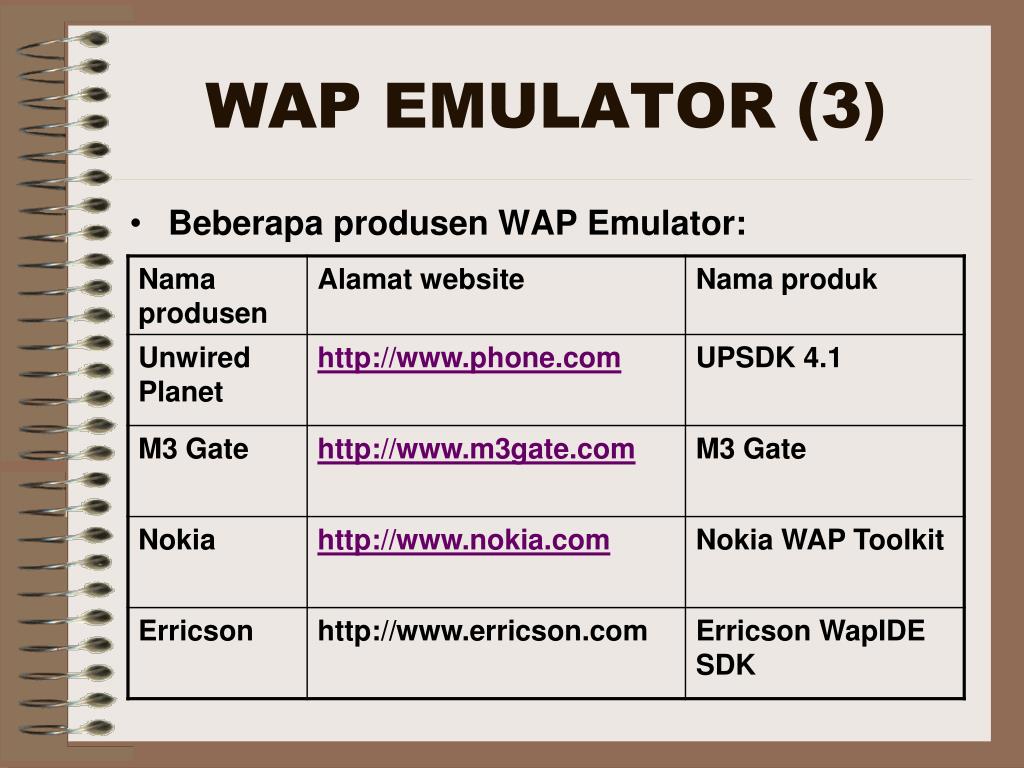 WAP EMULATOR (3)

• Beberapa produsen WAP Emulator:

| Nama produsen | Alamat website | Nama produk |
|---|---|---|
| Unwired Planet | http://www.phone.com | UPSDK 4.1 |
| M3 Gate | http://www.m3gate.com | M3 Gate |
| Nokia | http://www.nokia.com | Nokia WAP Toolkit |
| Erricson | http://www.erricson.com | Erricson WapIDE SDK |